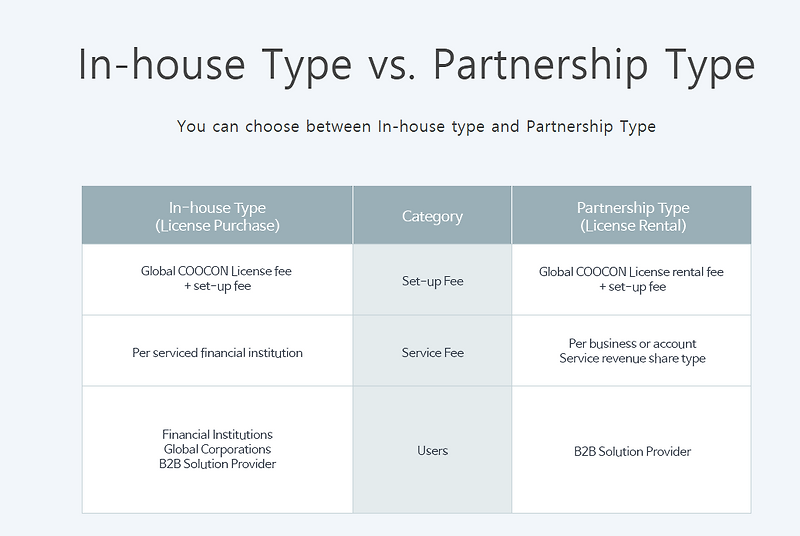 In-house Type vs. Partnership Type

You can choose between In-house type and Partnership Type

| In-house Type (License Purchase) | Category | Partnership Type (License Rental) |
|---|---|---|
| Global COOCON License fee + set-up fee | Set-up Fee | Global COOCON License rental fee + set-up fee |
| Per serviced financial institution | Service Fee | Per business or account Service revenue share type |
| Financial Institutions Global Corporations B2B Solution Provider | Users | B2B Solution Provider |